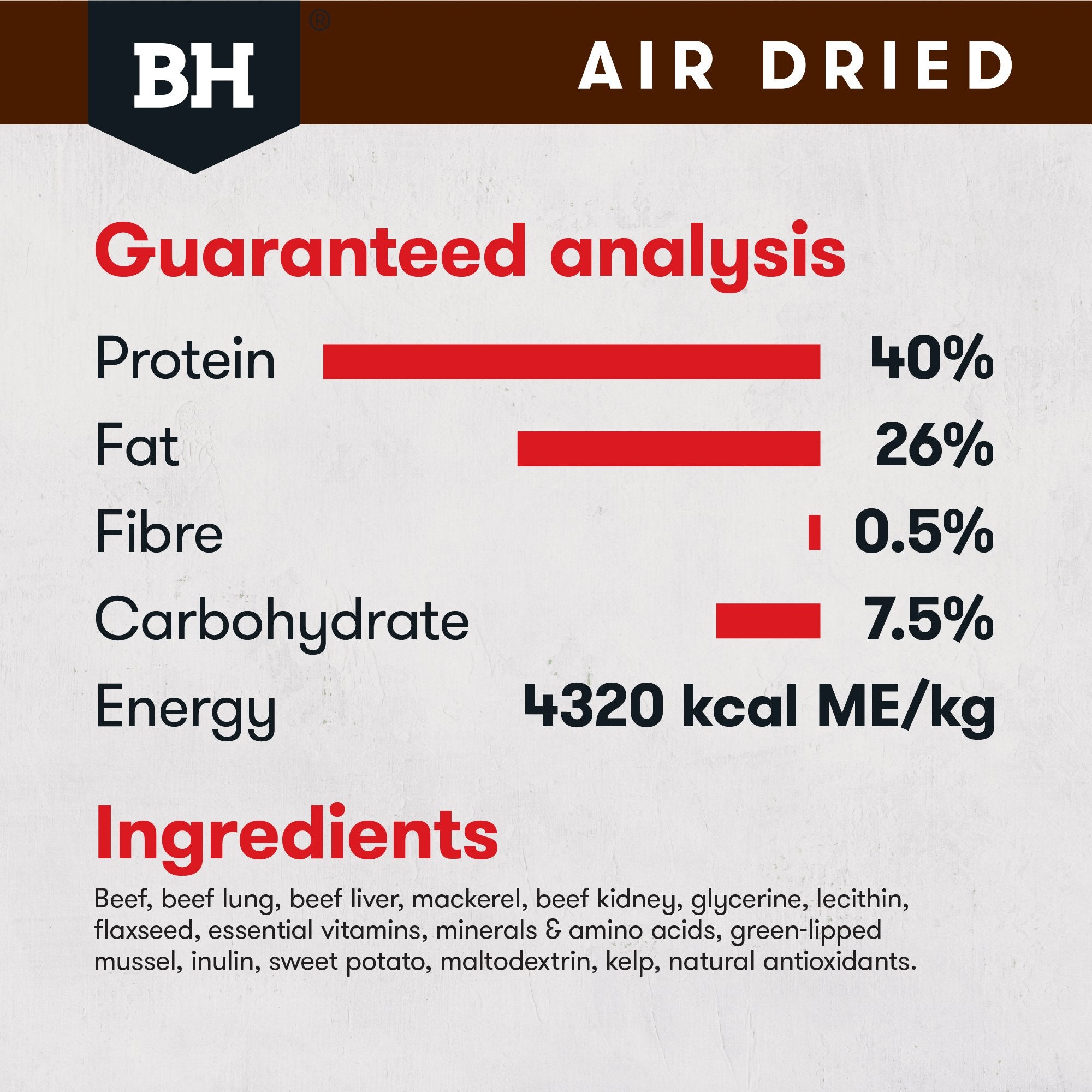 BH®

AIR DRIED

Guaranteed analysis

Protein 40%

Fat 26%

Fibre 0.5%

Carbohydrate 7.5%

Energy 4320 kcal ME/kg

Ingredients

Beef, beef lung, beef liver, mackerel, beef kidney, glycerine, lecithin, flaxseed, essential vitamins, minerals & amino acids, green-lipped mussel, inulin, sweet potato, maltodextrin, kelp, natural antioxidants.